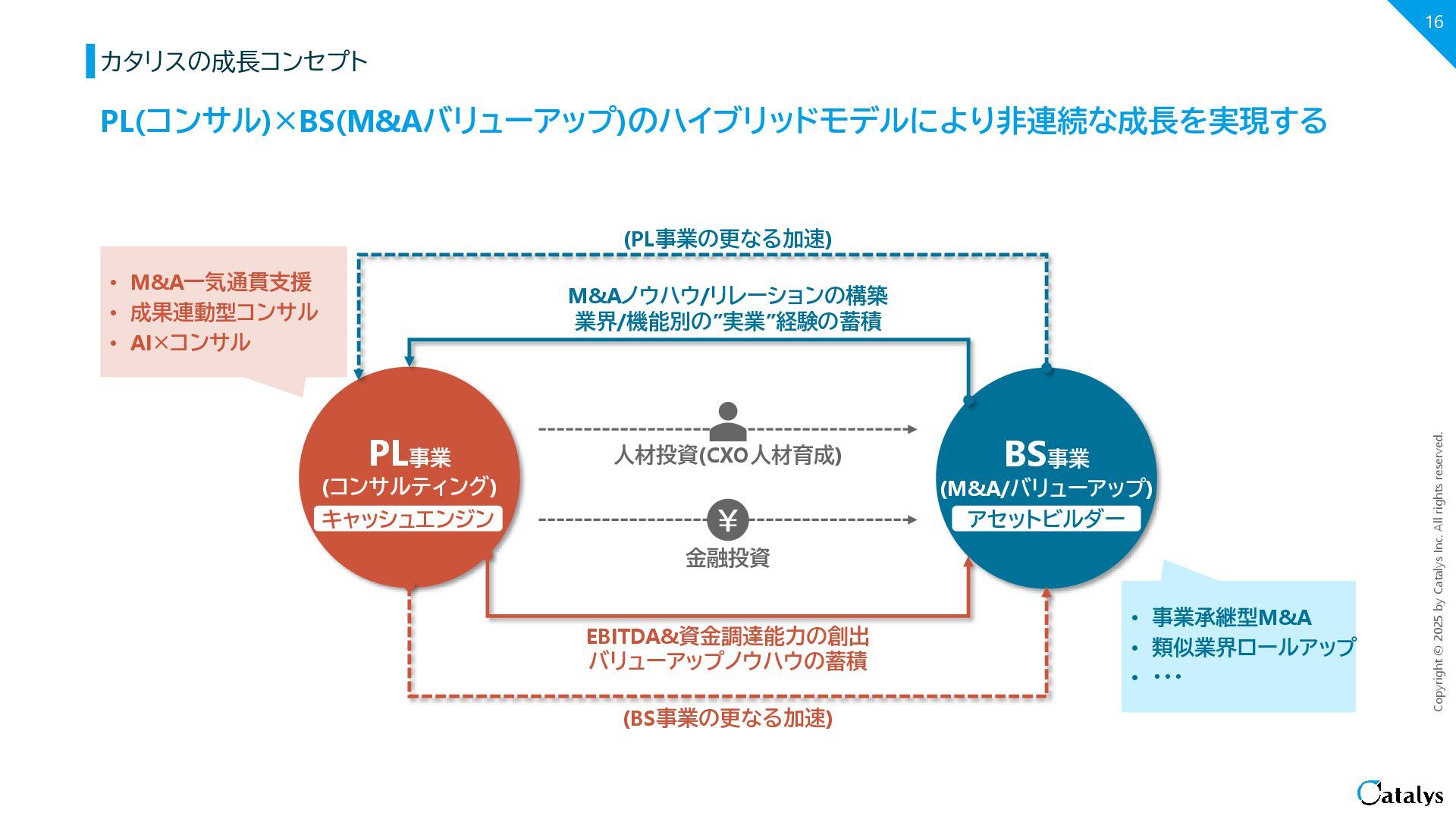 16

カタリスの成長コンセプト

PL(コンサル)×BS(M&Aバリューアップ)のハイブリッドモデルにより非連続な成長を実現する

(PL事業の更なる加速)

• M&A一気通貫支援
• 成果連動型コンサル
• AI×コンサル

M&Aノウハウ/リレーションの構築
業界/機能別の”実業”経験の蓄積

PL事業
(コンサルティング)
キャッシュエンジン

人材投資(CXO人材育成)

¥

金融投資

BS事業
(M&A/バリューアップ)
アセットビルダー

EBITDA&資金調達能力の創出
バリューアップノウハウの蓄積

(BS事業の更なる加速)

• 事業承継型M&A
• 類似業界ロールアップ
• ・・・

Copyright © 2025 by Catalys Inc. All rights reserved.

Catalys